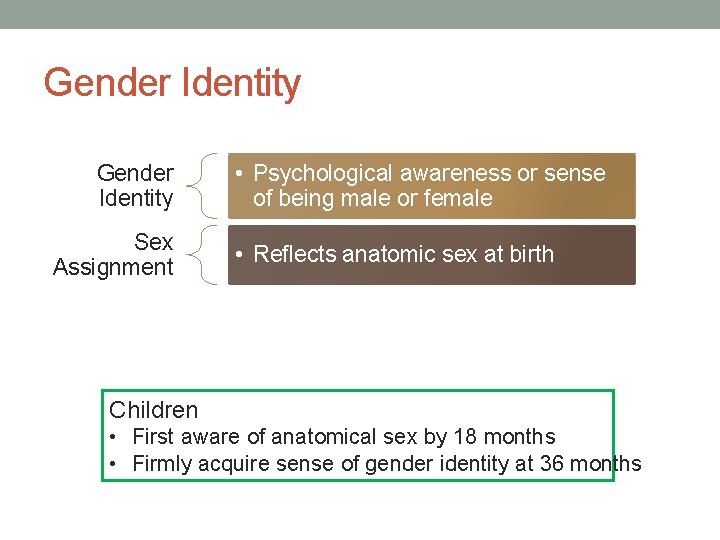 Gender Identity

Gender Identity

• Psychological awareness or sense of being male or female

Sex Assignment

• Reflects anatomic sex at birth

Children
• First aware of anatomical sex by 18 months
• Firmly acquire sense of gender identity at 36 months